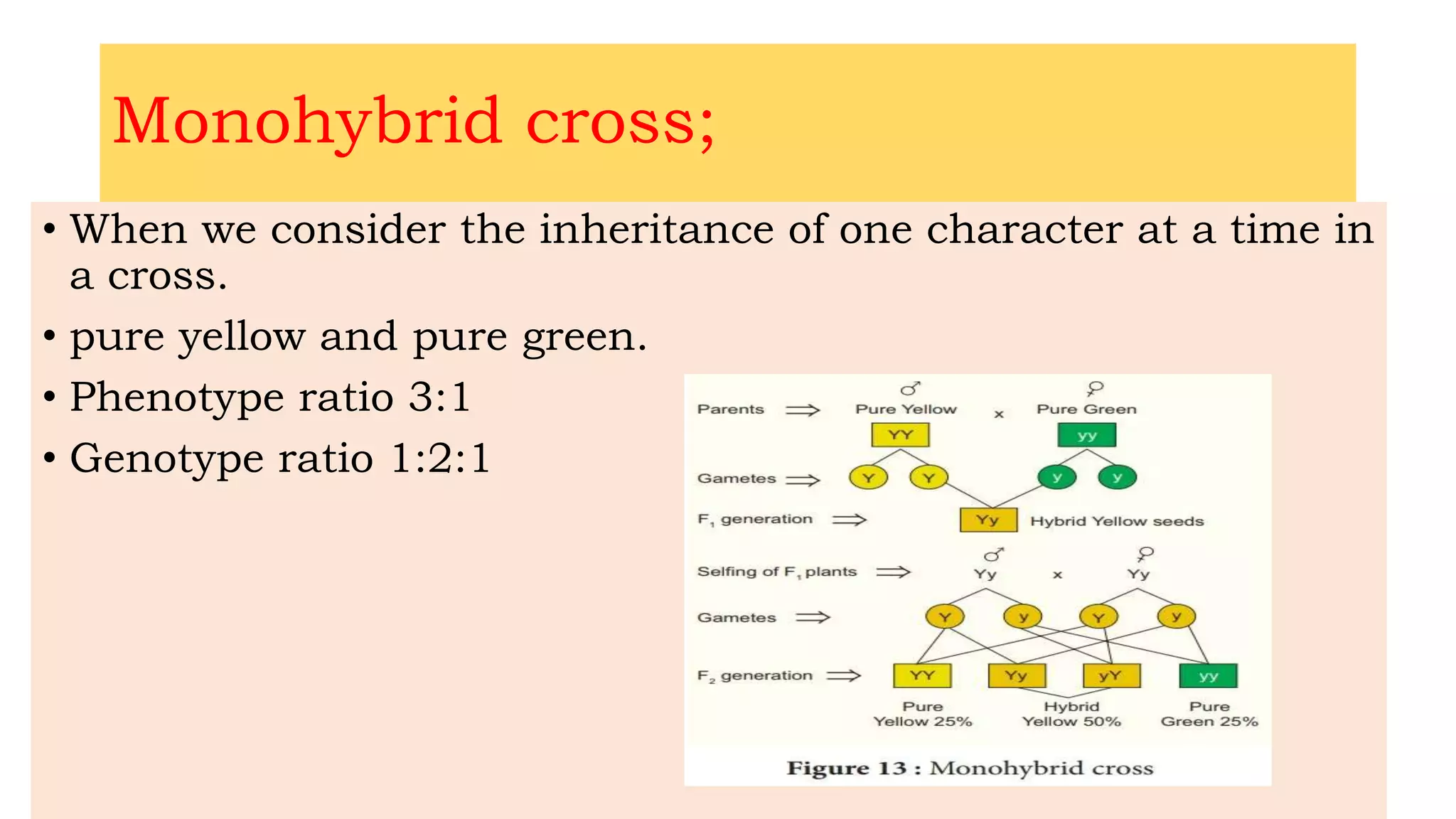 Monohybrid cross;

• When we consider the inheritance of one character at a time in a cross.
• pure yellow and pure green.
• Phenotype ratio 3:1
• Genotype ratio 1:2:1

Parents ⟹ ♂ Pure Yellow × ♀ Pure Green

YY yy

Gametes ⟹ Y Y y y

$F_1$ generation ⟹ Yy Hybrid Yellow seeds

Selfing of $F_1$ plants ⟹ ♂ Yy × ♀ Yy

Gametes ⟹ Y y Y y

$F_2$ generation ⟹ YY Yy yY yy

Pure Yellow 25% Hybrid Yellow 50% Pure Green 25%

Figure 13 : Monohybrid cross